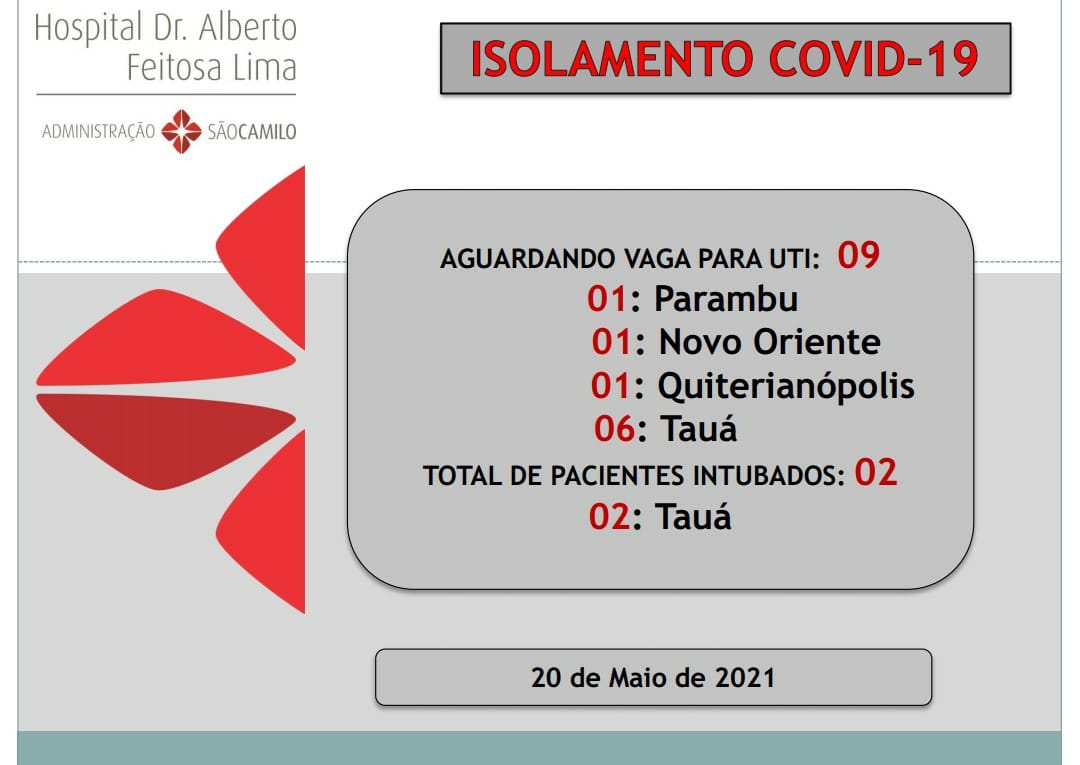 Hospital Dr. Alberto Feitosa Lima

ADMINISTRAÇÃO SÃOCAMILO

ISOLAMENTO COVID-19

AGUARDANDO VAGA PARA UTI: 09
01: Parambu
01: Novo Oriente
01: Quiterianópolis
06: Tauá
TOTAL DE PACIENTES INTUBADOS: 02
02: Tauá

20 de Maio de 2021